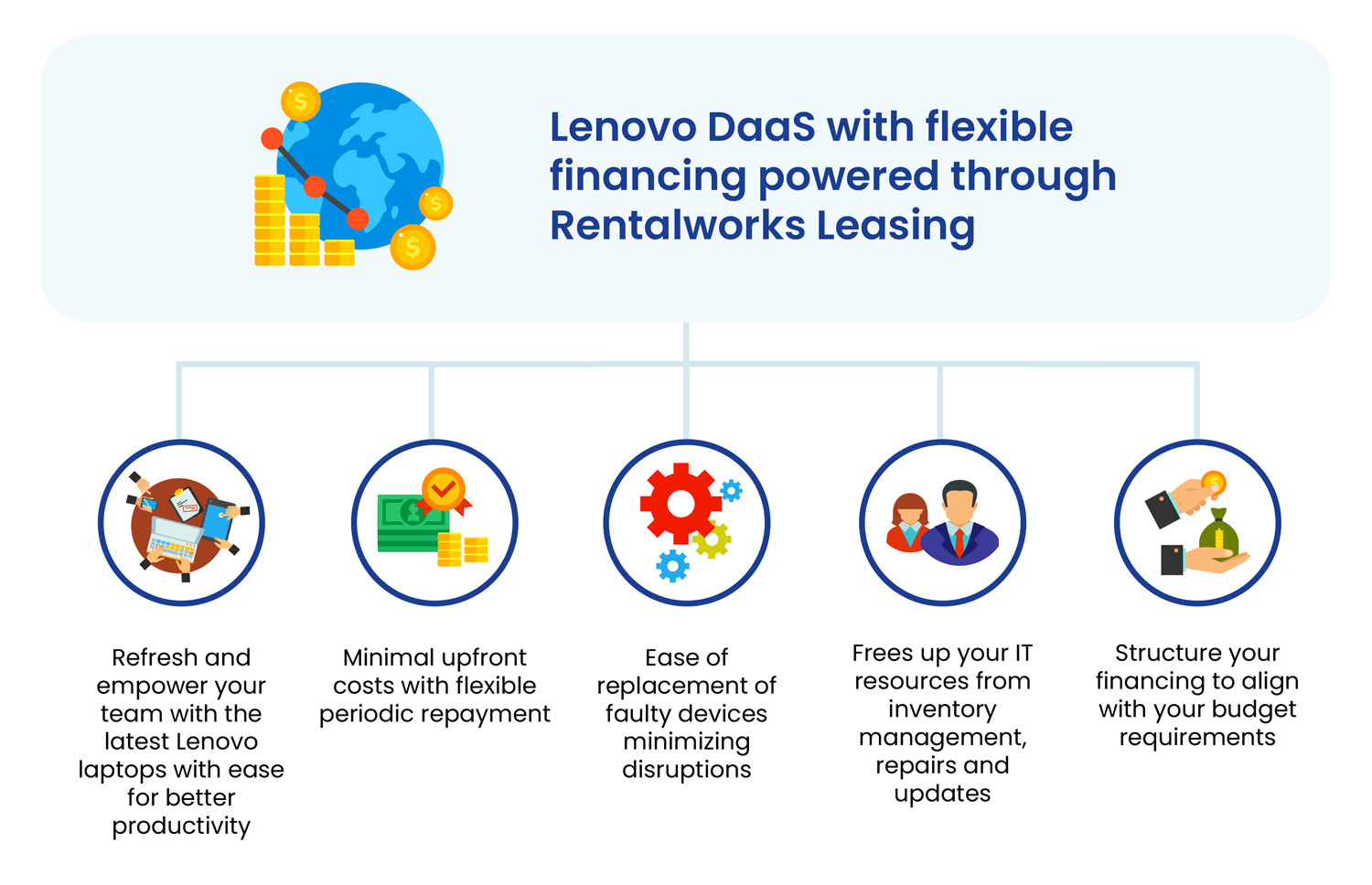 Lenovo DaaS with flexible financing powered through Rentalworks Leasing

Refresh and empower your team with the latest Lenovo laptops with ease for better productivity

Minimal upfront costs with flexible periodic repayment

Ease of replacement of faulty devices minimizing disruptions

Frees up your IT resources from inventory management, repairs and updates

Structure your financing to align with your budget requirements